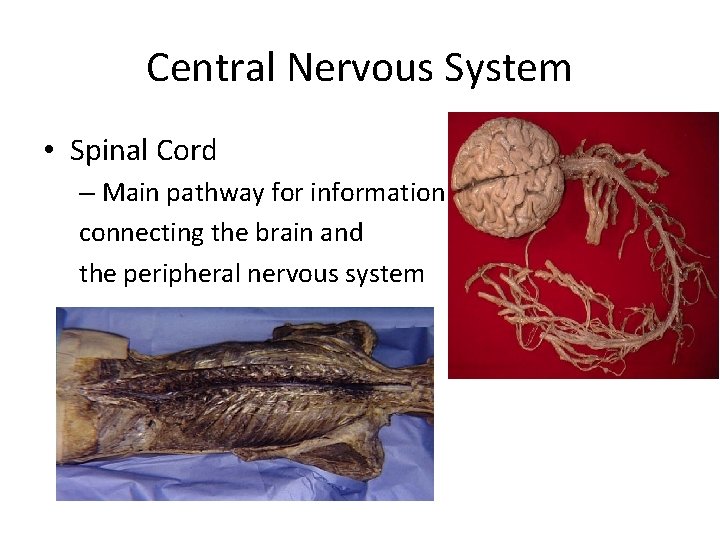 Central Nervous System

• Spinal Cord

– Main pathway for information connecting the brain and the peripheral nervous system